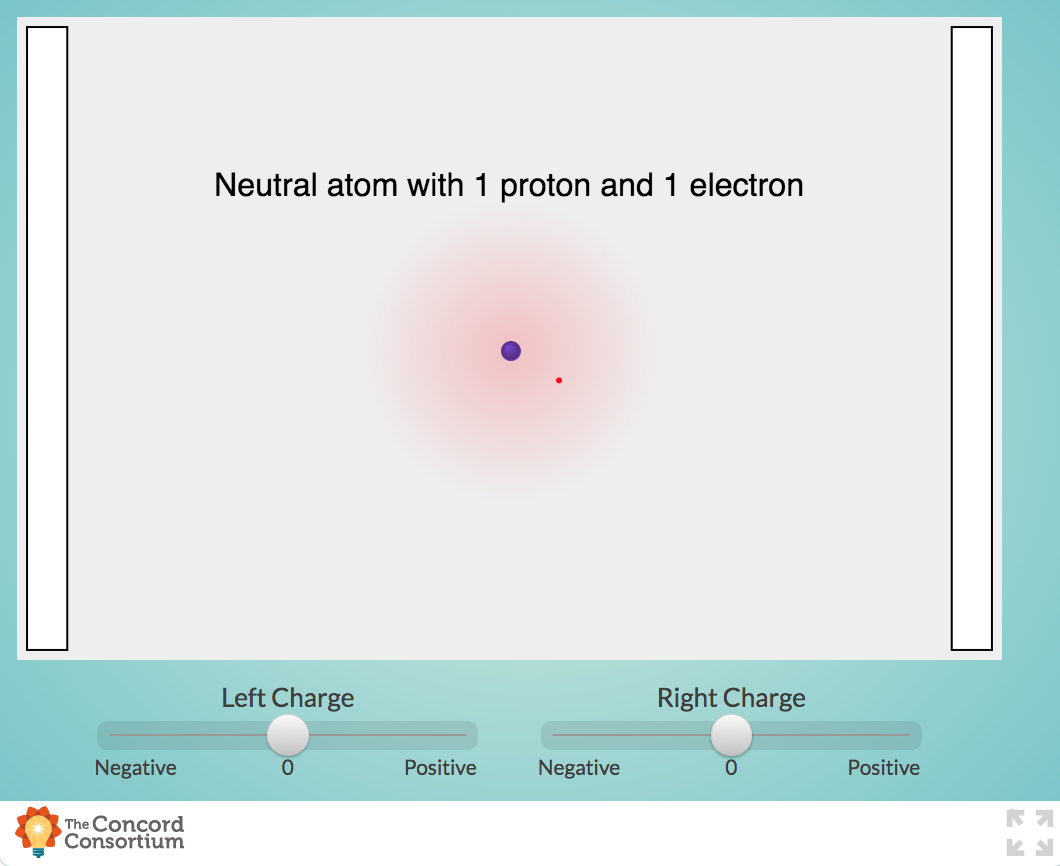 Neutral atom with 1 proton and 1 electron

Left Charge

Negative 0 Positive

Right Charge

Negative 0 Positive

The Concord Consortium